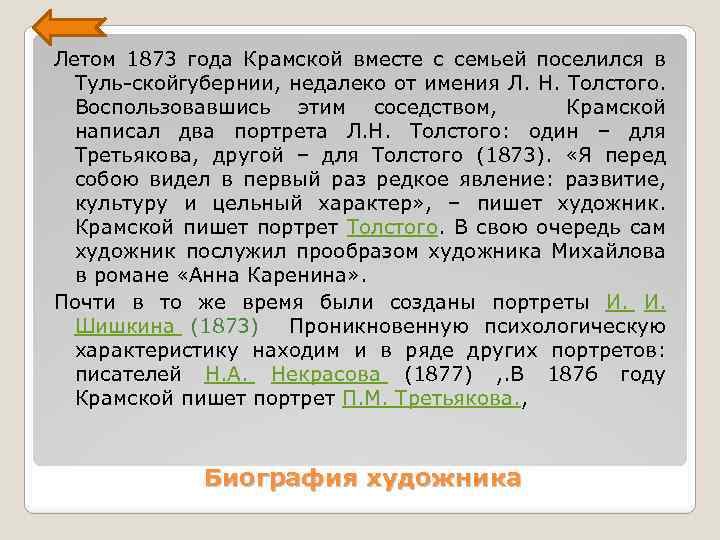 Летом 1873 года Крамской вместе с семьей поселился в Туль-скойгубернии, недалеко от имения Л. Н. Толстого. Воспользовавшись этим соседством, Крамской написал два портрета Л.Н. Толстого: один – для Третьякова, другой – для Толстого (1873). «Я перед собою видел в первый раз редкое явление: развитие, культуру и цельный характер», – пишет художник. Крамской пишет портрет Толстого. В свою очередь сам художник послужил прообразом художника Михайлова в романе «Анна Каренина».

Почти в то же время были созданы портреты И. И. Шишкина (1873) Проникновенную психологическую характеристику находим и в ряде других портретов: писателей Н.А. Некрасова (1877) ,.В 1876 году Крамской пишет портрет П.М. Третьякова.,

Биография художника